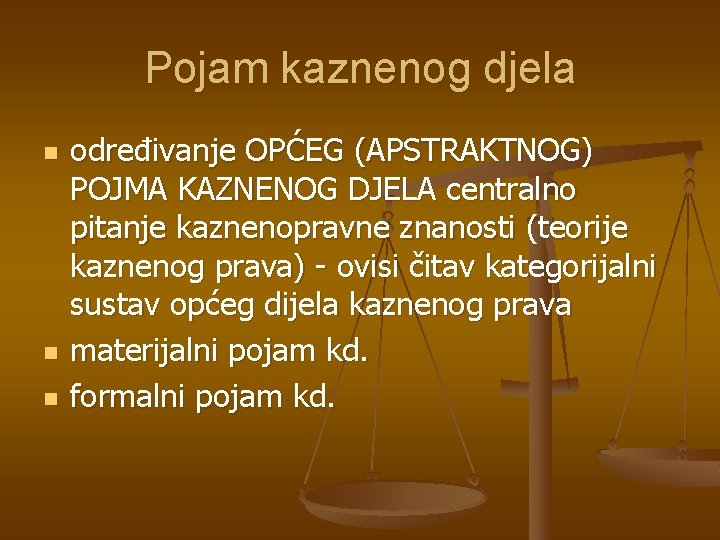 Pojam kaznenog djela

- određivanje OPĆEG (APSTRAKTNOG) POJMA KAZNENOG DJELA centralno pitanje kaznenopravne znanosti (teorije kaznenog prava) - ovisi čitav kategorijalni sustav općeg dijela kaznenog prava
- materijalni pojam kd.
- formalni pojam kd.